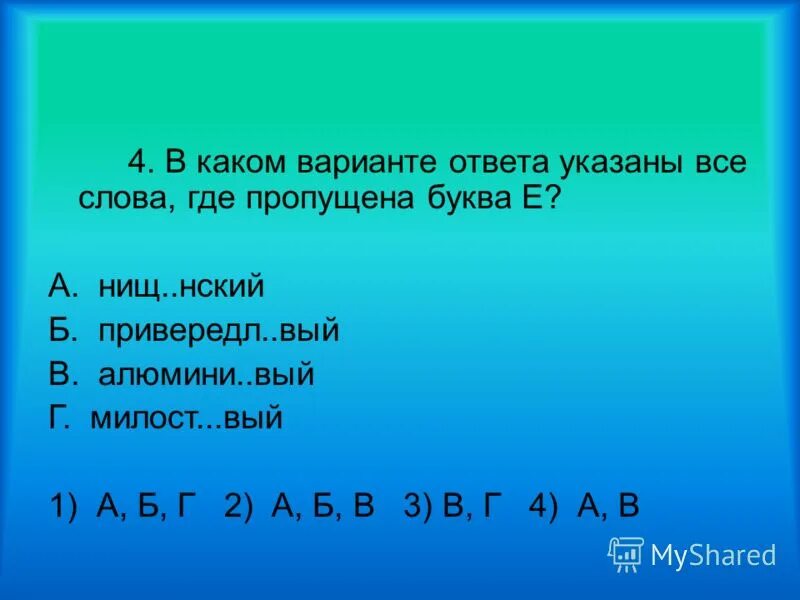 4. В каком варианте ответа указаны все слова, где пропущена буква Е?

А. нищ..нский
Б. привередл..вый
В. алюмини..вый
Г. милост...вый

1) А, Б, Г 2) А, Б, В 3) В, Г 4) А, В

MyShared